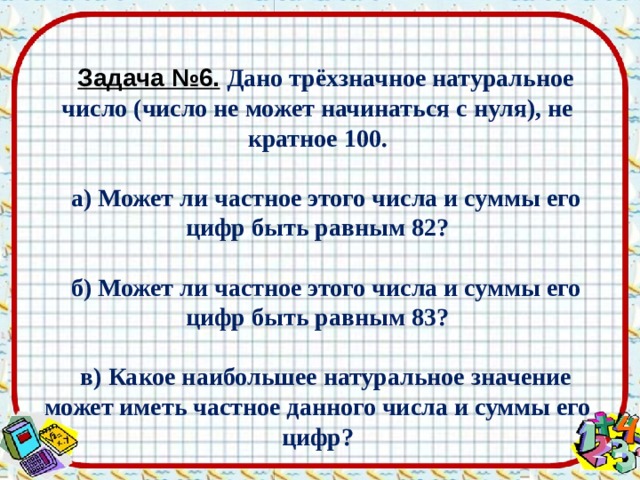 Задача №6. Дано трёхзначное натуральное число (число не может начинаться с нуля), не кратное 100.

а) Может ли частное этого числа и суммы его цифр быть равным 82?

б) Может ли частное этого числа и суммы его цифр быть равным 83?

в) Какое наибольшее натуральное значение может иметь частное данного числа и суммы его цифр?